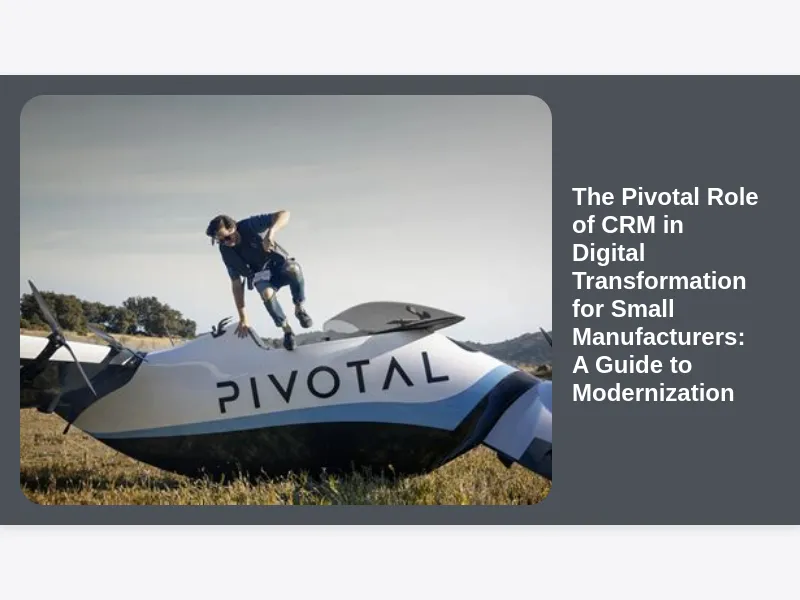 PIVOTAL

The Pivotal Role of CRM in Digital Transformation for Small Manufacturers: A Guide to Modernization